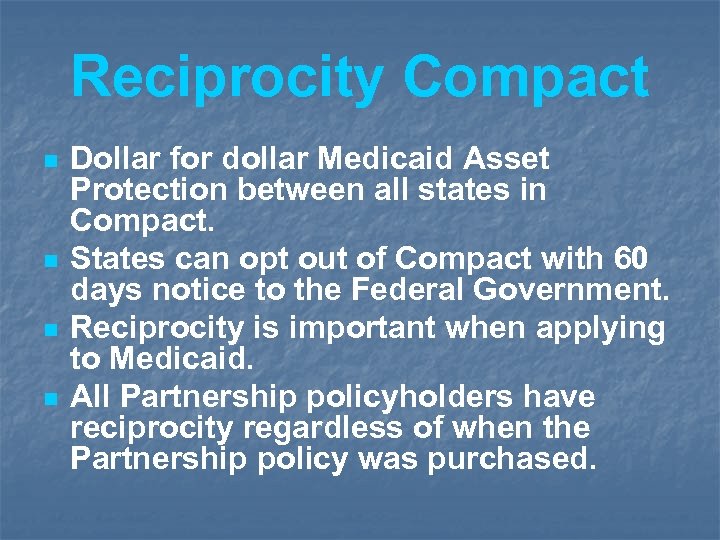 Reciprocity Compact

- Dollar for dollar Medicaid Asset Protection between all states in Compact.
- States can opt out of Compact with 60 days notice to the Federal Government.
- Reciprocity is important when applying to Medicaid.
- All Partnership policyholders have reciprocity regardless of when the Partnership policy was purchased.